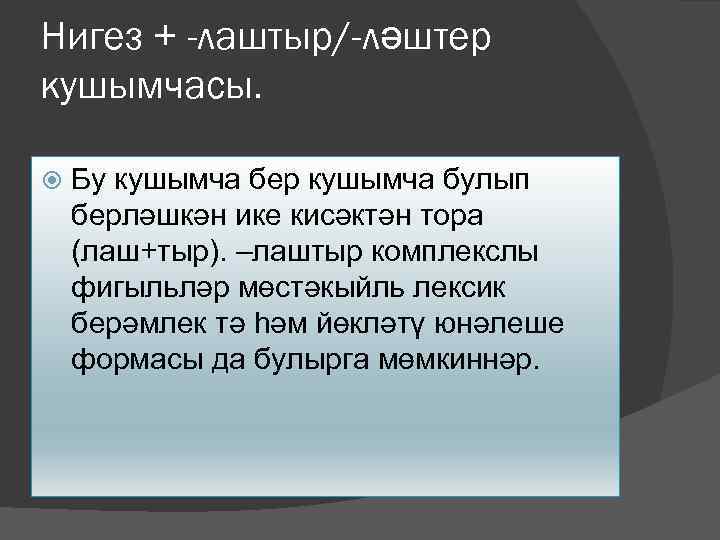 Нигез + -лаштыр/-ләштер кушымчасы.

Бу кушымча бер кушымча булып берләшкән ике кисәктән тора (лаш+тыр). –лаштыр комплекслы фигыльләр мөстәкыйль лексик берәмлек тә һәм йөкләтү юнәлеше формасы да булырга мөмкиннәр.